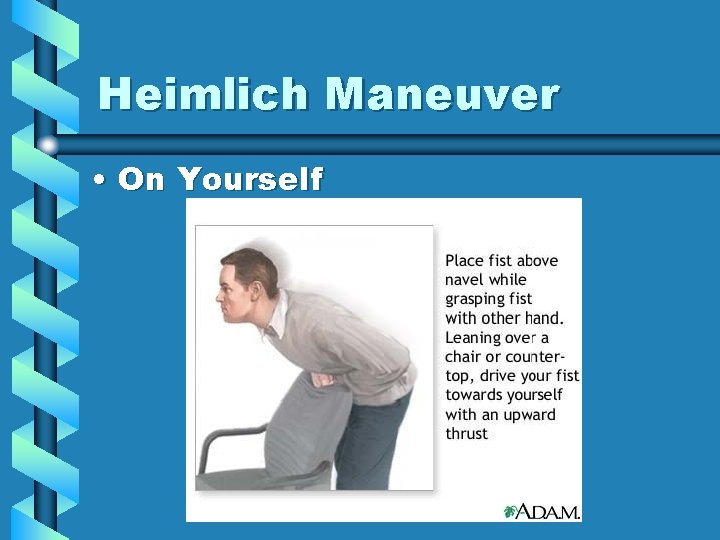 Heimlich Maneuver

• On Yourself

Place fist above navel while grasping fist with other hand. Leaning over a chair or countertop, drive your fist towards yourself with an upward thrust

A.D.A.M.